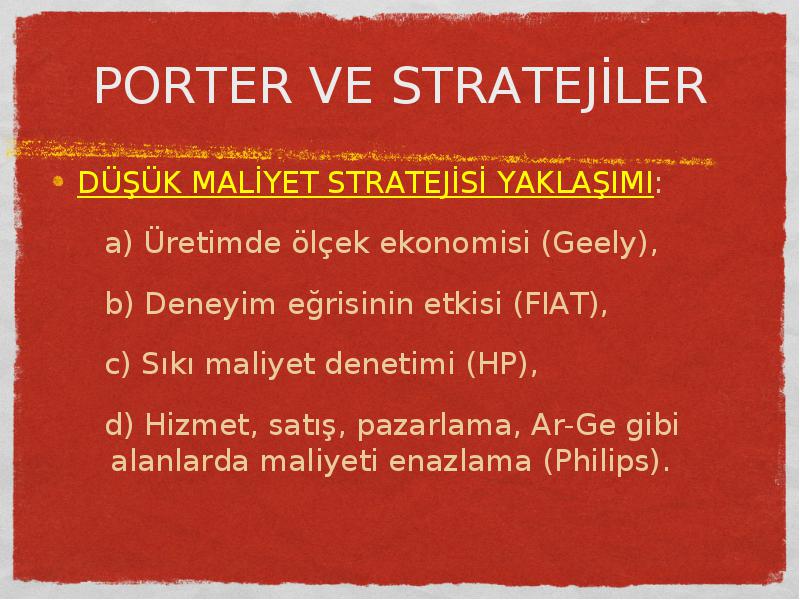 PORTER VE STRATEJİLER

• DÜŞÜK MALİYET STRATEJİSİ YAKLAŞIMI:

a) Üretimde ölçek ekonomisi (Geely),

b) Deneyim eğrisinin etkisi (FIAT),

c) Sıkı maliyet denetimi (HP),

d) Hizmet, satış, pazarlama, Ar-Ge gibi alanlarda maliyeti enazlama (Philips).